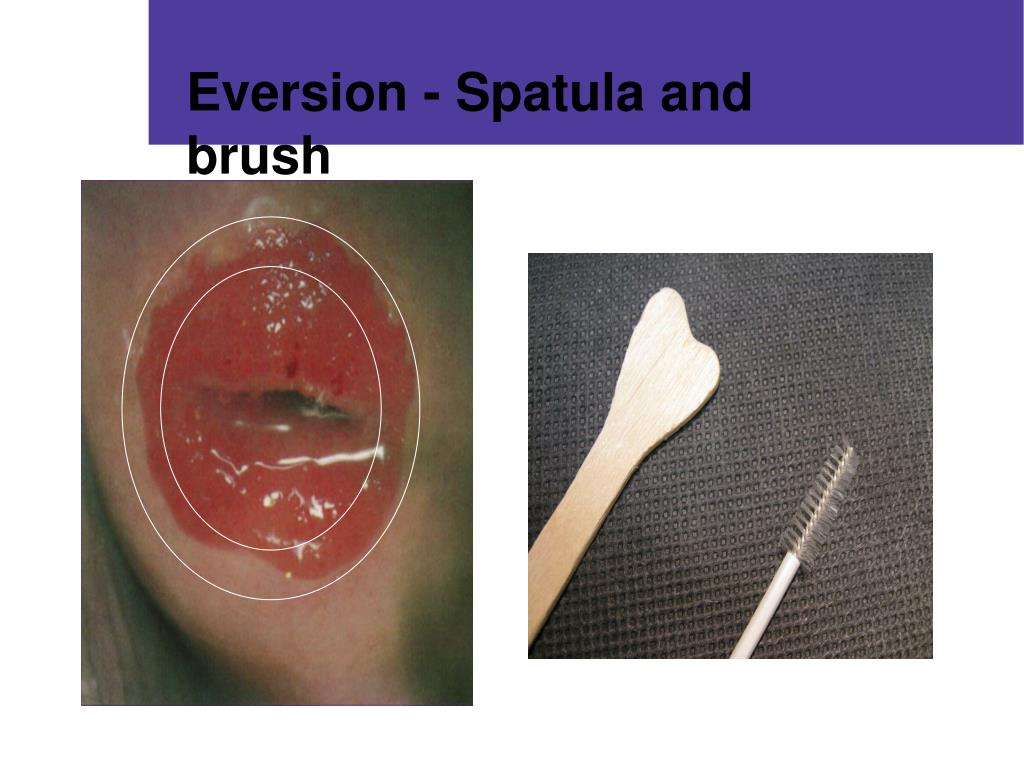 Eversion - Spatula and brush